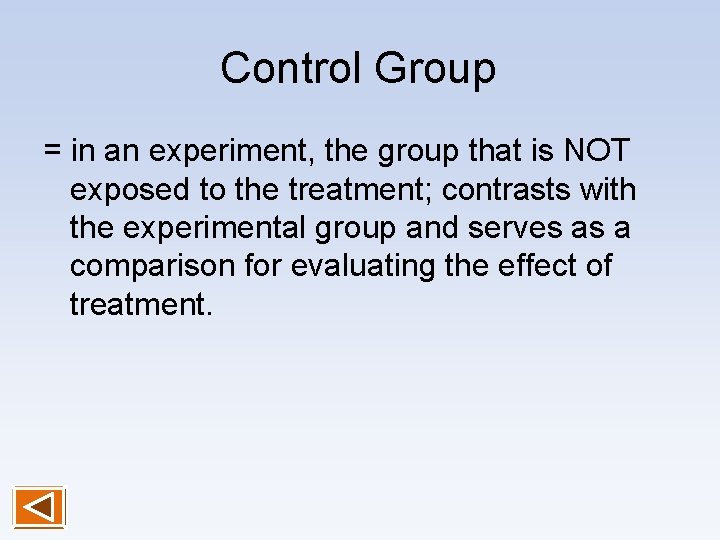 Control Group

= in an experiment, the group that is NOT exposed to the treatment; contrasts with the experimental group and serves as a comparison for evaluating the effect of treatment.